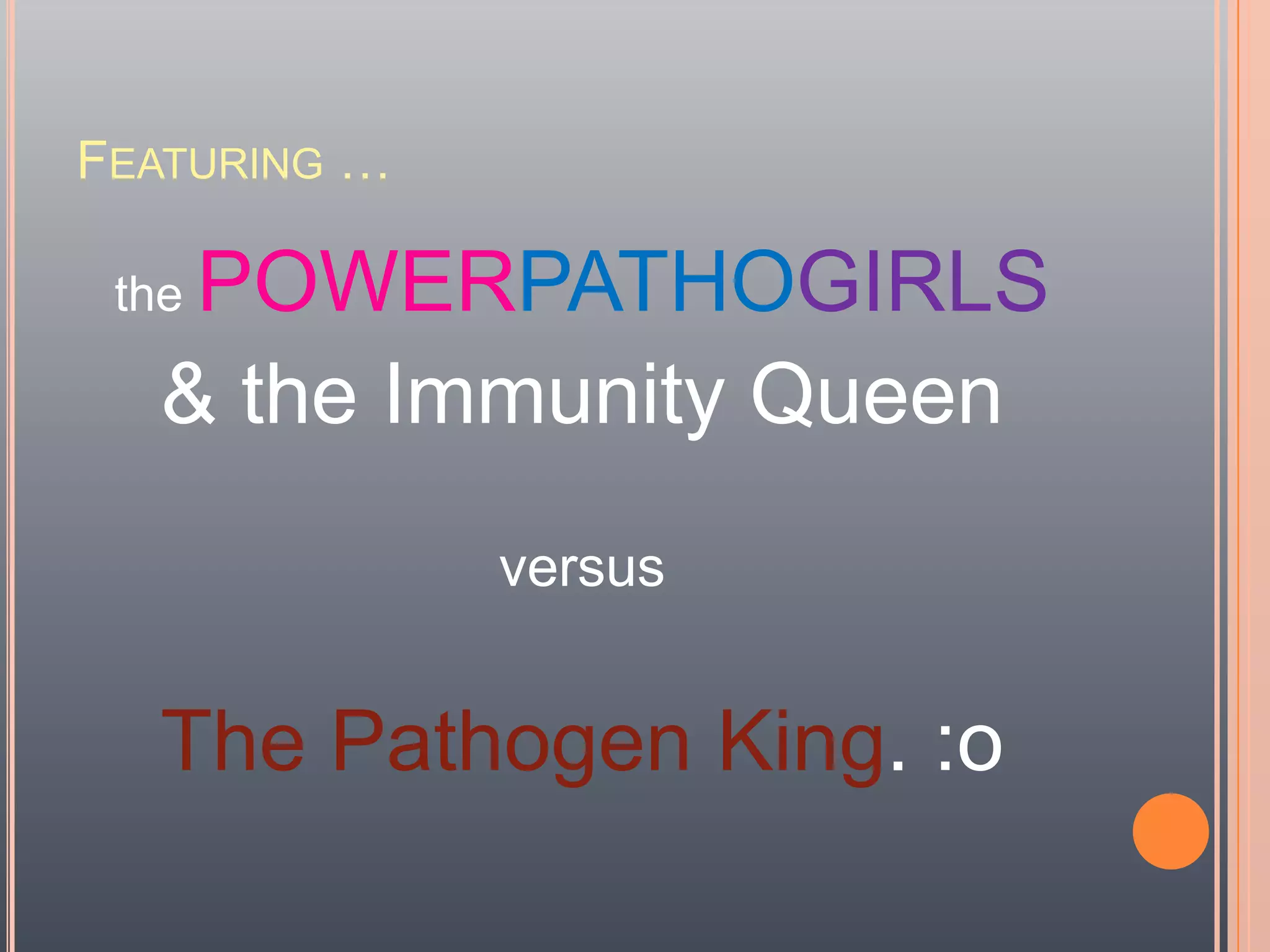 FEATURING …

the POWERPATHOGIRLS
& the Immunity Queen

versus

The Pathogen King. :o